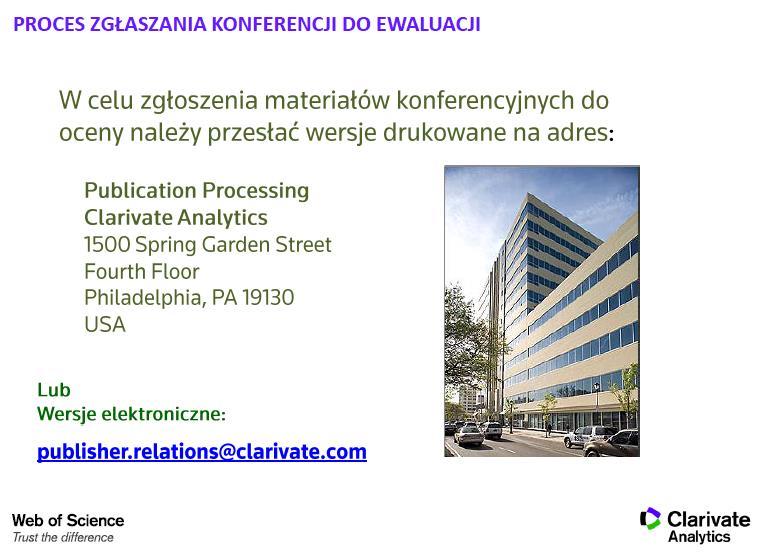 PROCES ZGŁASZANIA KONFERENCJI DO EWALUACJI

W celu zgłoszenia materiałów konferencyjnych do oceny należy przesłać wersje drukowane na adres:

Publication Processing
Clarivate Analytics
1500 Spring Garden Street
Fourth Floor
Philadelphia, PA 19130
USA

Lub
Wersje elektroniczne:

publisher.relations@clarivate.com

Web of Science
Trust the difference

Clarivate
Analytics